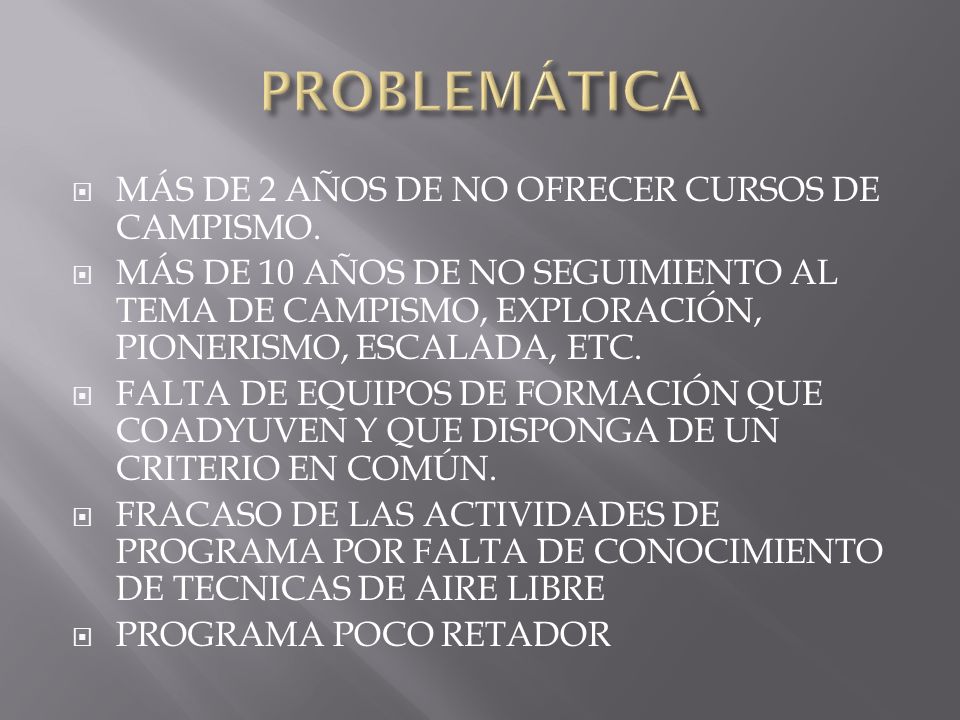 PROBLEMÁTICA

MÁS DE 2 AÑOS DE NO OFRECER CURSOS DE CAMPISMO.

MÁS DE 10 AÑOS DE NO SEGUIMIENTO AL TEMA DE CAMPISMO, EXPLORACIÓN, PIONERISMO, ESCALADA, ETC.

FALTA DE EQUIPOS DE FORMACIÓN QUE COADYUVEN Y QUE DISPONGA DE UN CRITERIO EN COMÚN.

FRACASO DE LAS ACTIVIDADES DE PROGRAMA POR FALTA DE CONOCIMIENTO DE TECNICAS DE AIRE LIBRE

PROGRAMA POCO RETADOR